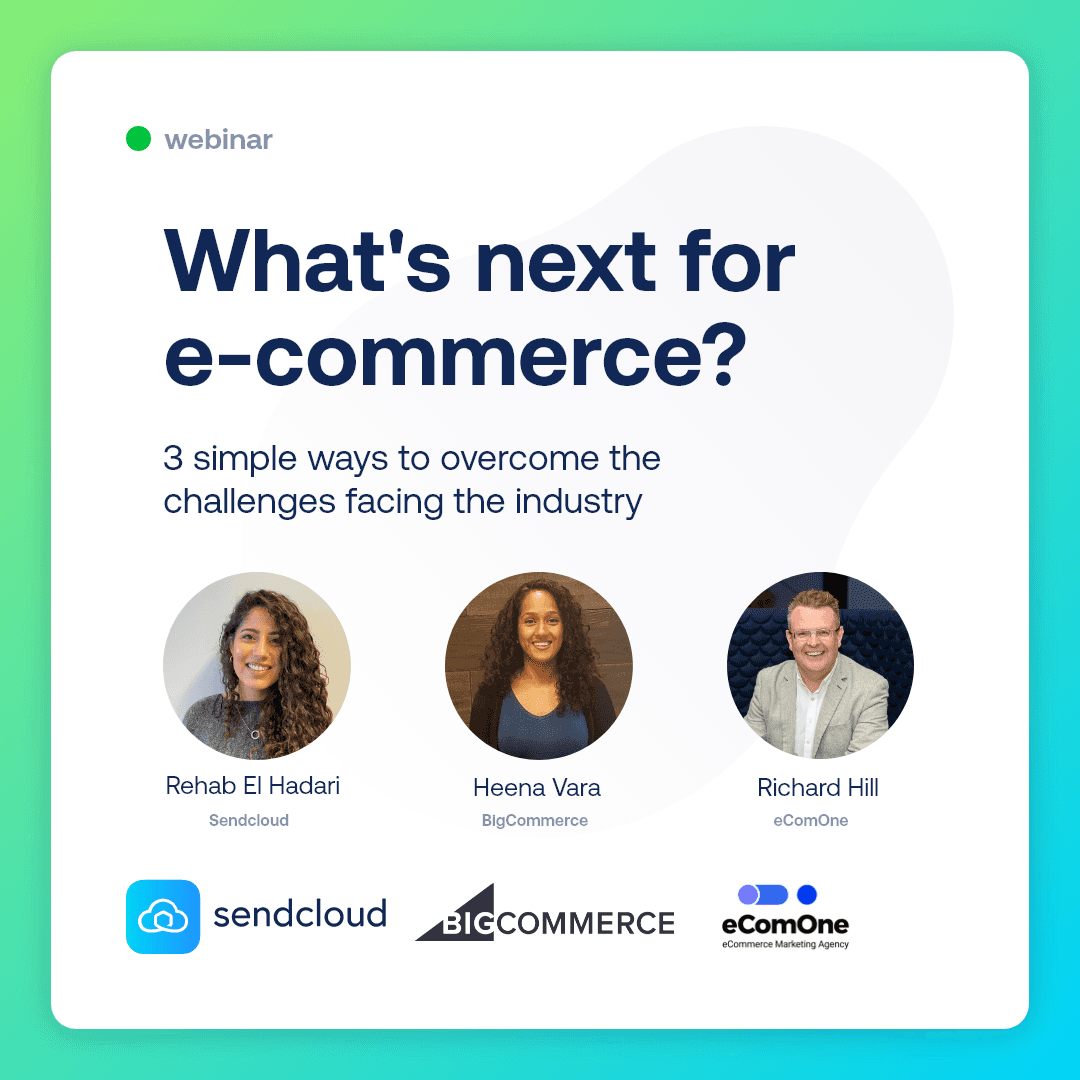 webinar

What's next for e-commerce?

3 simple ways to overcome the challenges facing the industry

Rehab El Hadari
Sendcloud

Heena Vara
BigCommerce

Richard Hill
eComOne

sendcloud

BIGCOMMERCE

eComOne
eCommerce Marketing Agency